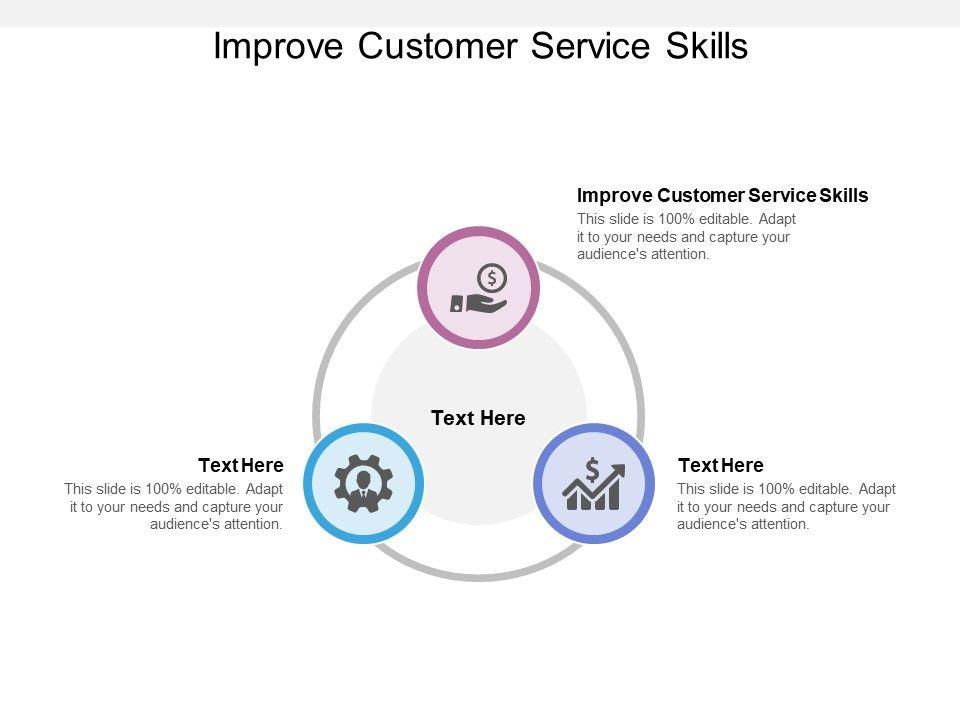 Improve Customer Service Skills

Improve Customer Service Skills
This slide is 100% editable. Adapt it to your needs and capture your audience's attention.

Text Here

Text Here
This slide is 100% editable. Adapt it to your needs and capture your audience's attention.

Text Here
This slide is 100% editable. Adapt it to your needs and capture your audience's attention.